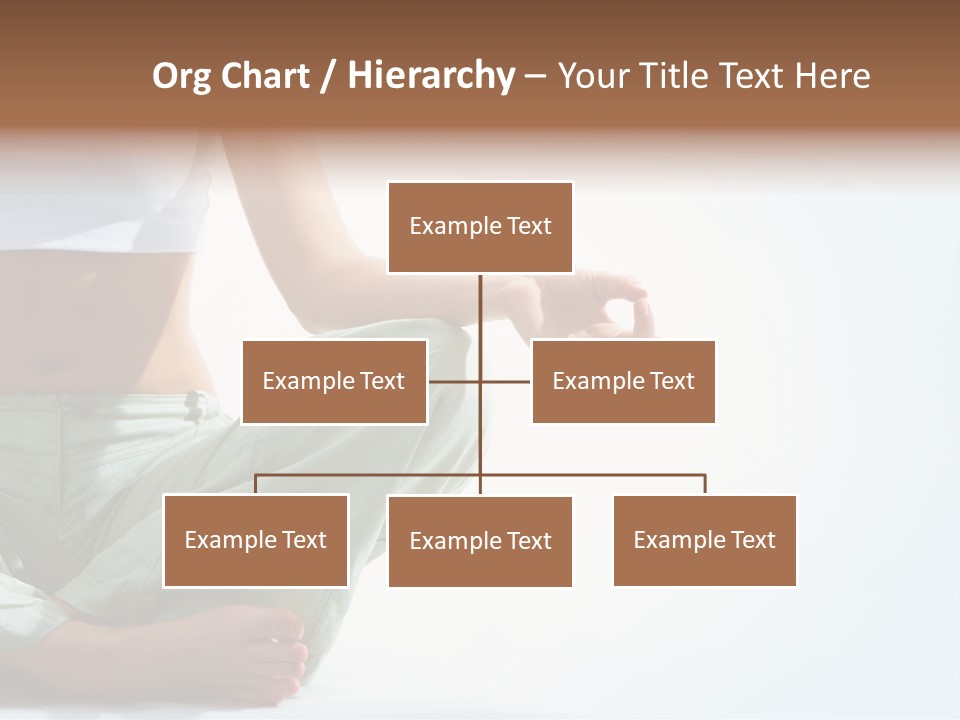 Org Chart / Hierarchy – Your Title Text Here

Example Text

Example Text

Example Text

Example Text

Example Text

Example Text